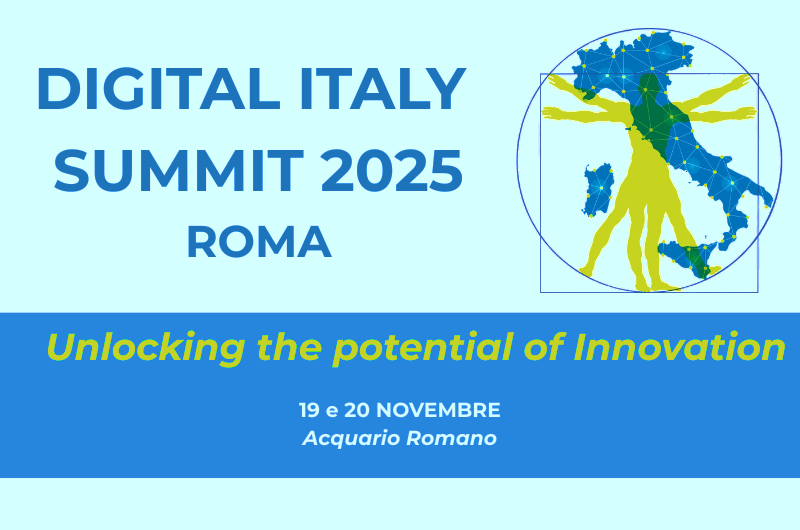 DIGITAL ITALY SUMMIT 2025
ROMA

Unlocking the potential of Innovation

19 e 20 NOVEMBRE
Acquario Romano